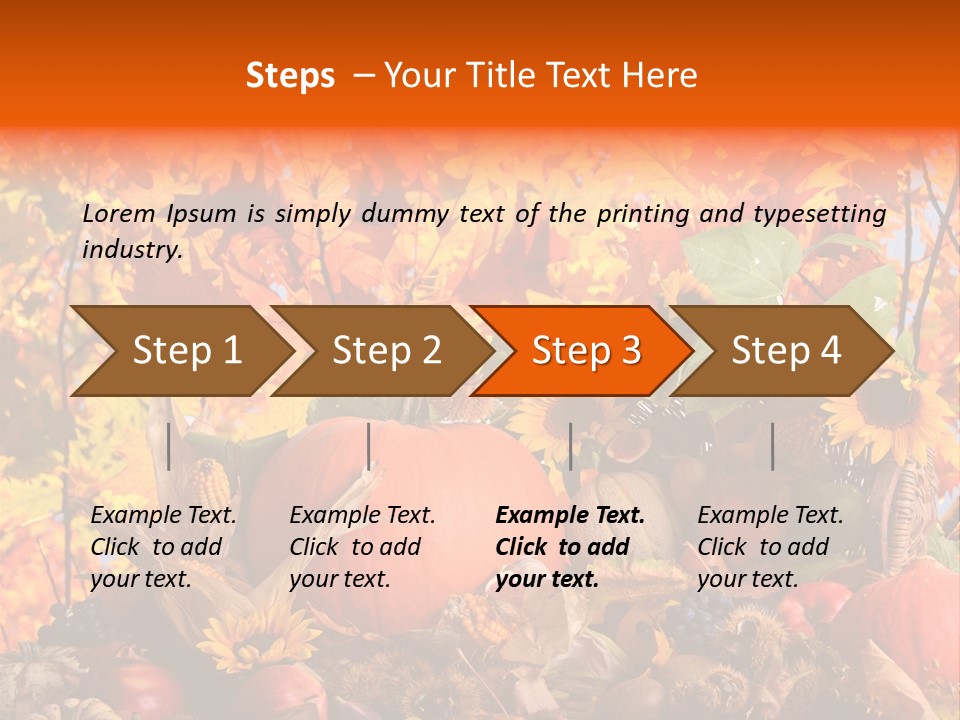 Steps – Your Title Text Here

Lorem Ipsum is simply dummy text of the printing and typesetting industry.

Step 1

Step 2

Step 3

Step 4

Example Text. Click to add your text.

Example Text. Click to add your text.

Example Text. Click to add your text.

Example Text. Click to add your text.